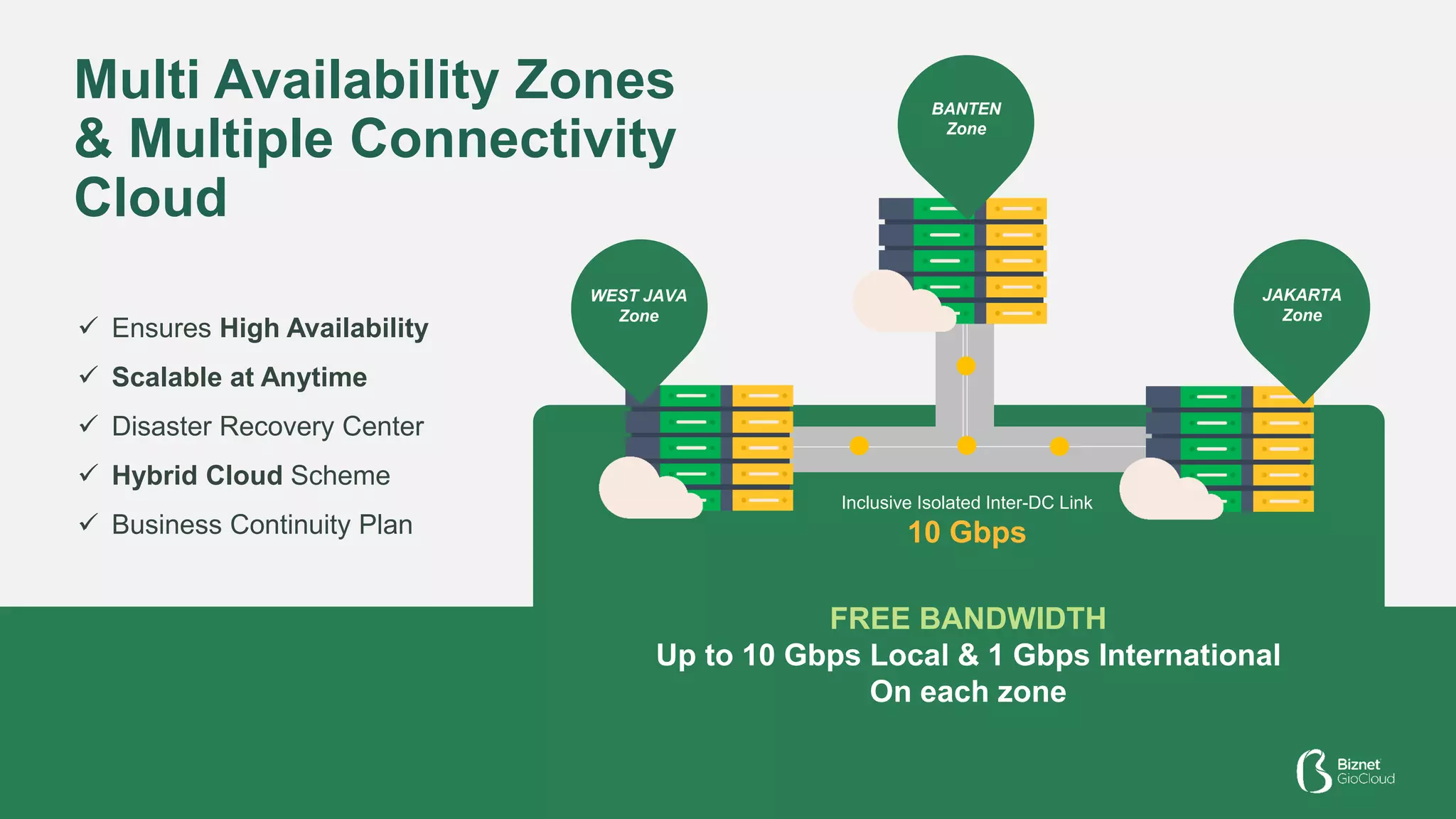 Multi Availability Zones & Multiple Connectivity Cloud

✓ Ensures High Availability
✓ Scalable at Anytime
✓ Disaster Recovery Center
✓ Hybrid Cloud Scheme
✓ Business Continuity Plan

BANTEN Zone

WEST JAVA Zone

JAKARTA Zone

Inclusive Isolated Inter-DC Link
10 Gbps

FREE BANDWIDTH
Up to 10 Gbps Local & 1 Gbps International
On each zone

Biznet GioCloud